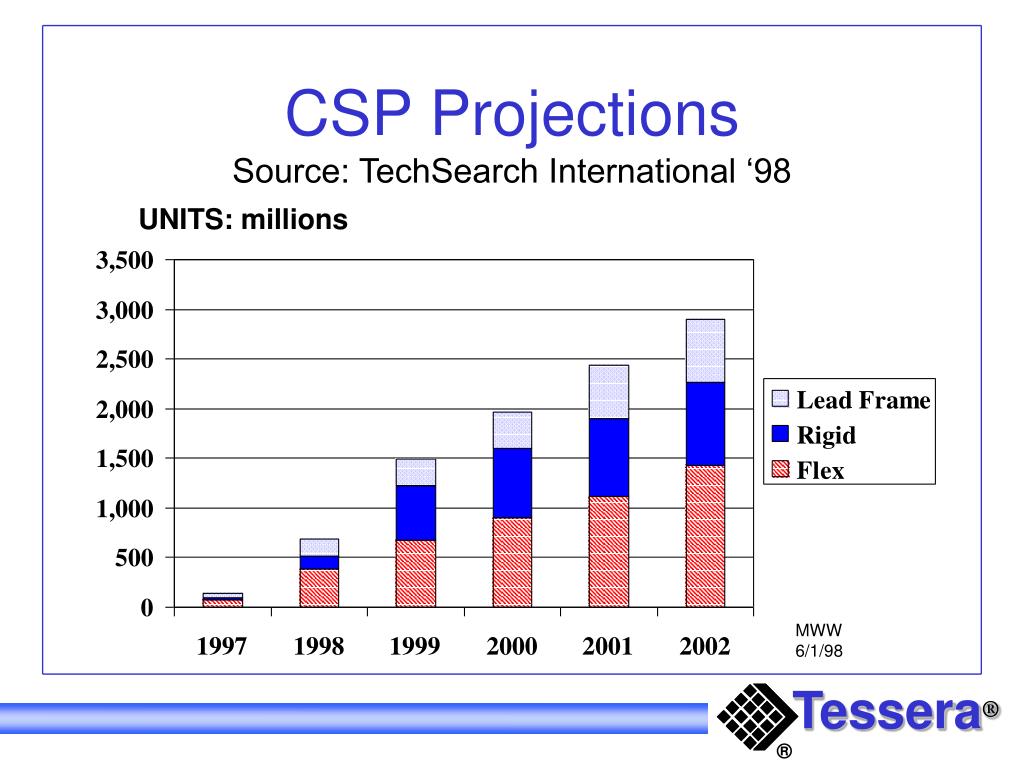 CSP Projections
Source: TechSearch International ‘98

UNITS: millions

3,500
3,000
2,500
2,000
1,500
1,000
500
0

1997 1998 1999 2000 2001 2002

Lead Frame
Rigid
Flex

MWW
6/1/98

Tessera®
®